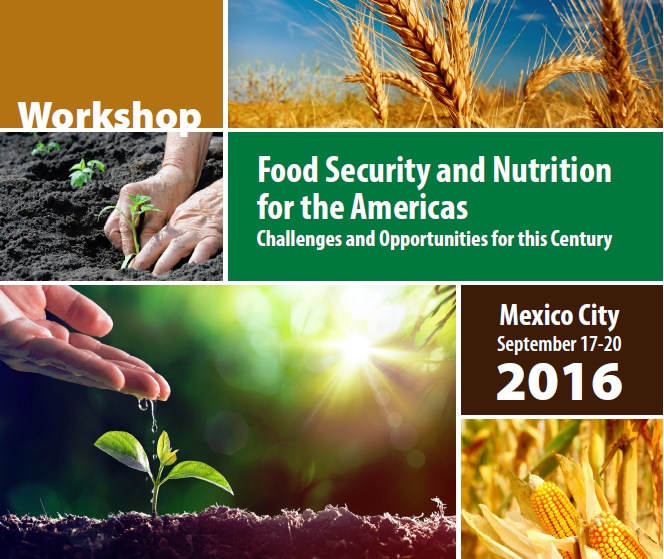 Workshop

Food Security and Nutrition for the Americas
Challenges and Opportunities for this Century

Mexico City
September 17-20
2016